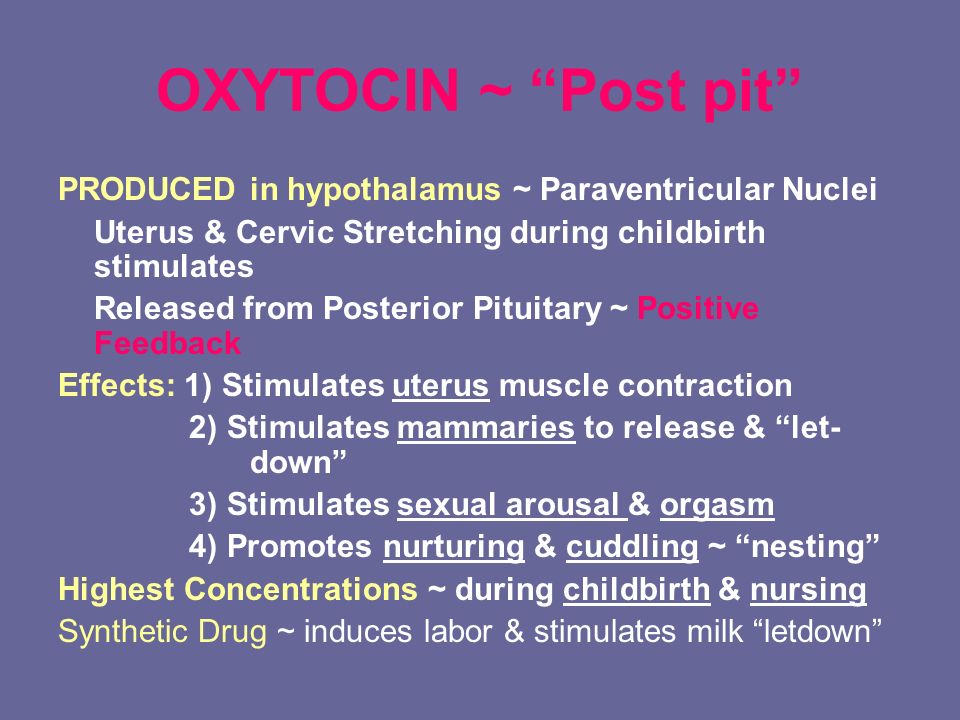 OXYTOCIN ~ “Post pit”

PRODUCED in hypothalamus ~ Paraventricular Nuclei

Uterus & Cervic Stretching during childbirth stimulates

Released from Posterior Pituitary ~ Positive Feedback

Effects: 1) Stimulates uterus muscle contraction

2) Stimulates mammaries to release & “let-down”

3) Stimulates sexual arousal & orgasm

4) Promotes nurturing & cuddling ~ “nesting”

Highest Concentrations ~ during childbirth & nursing

Synthetic Drug ~ induces labor & stimulates milk “letdown”